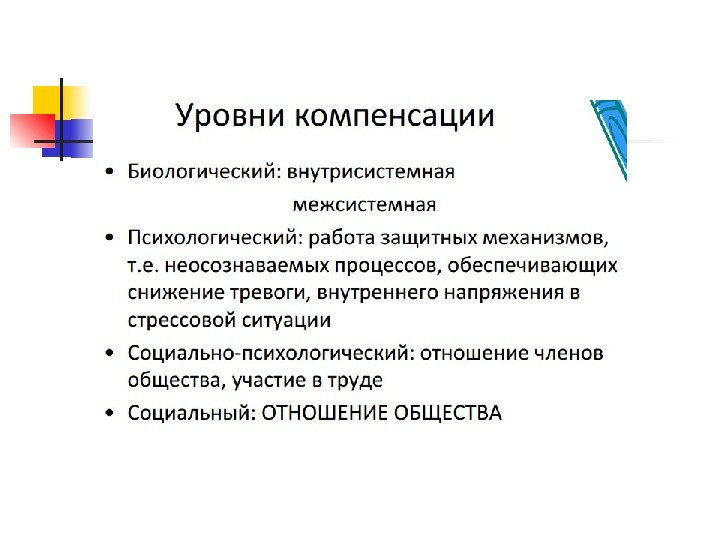 Уровни компенсации

• Биологический: внутрисистемная

межсистемная

• Психологический: работа защитных механизмов, т.е. неосознаваемых процессов, обеспечивающих снижение тревоги, внутреннего напряжения в стрессовой ситуации

• Социально-психологический: отношение членов общества, участие в труде

• Социальный: ОТНОШЕНИЕ ОБЩЕСТВА